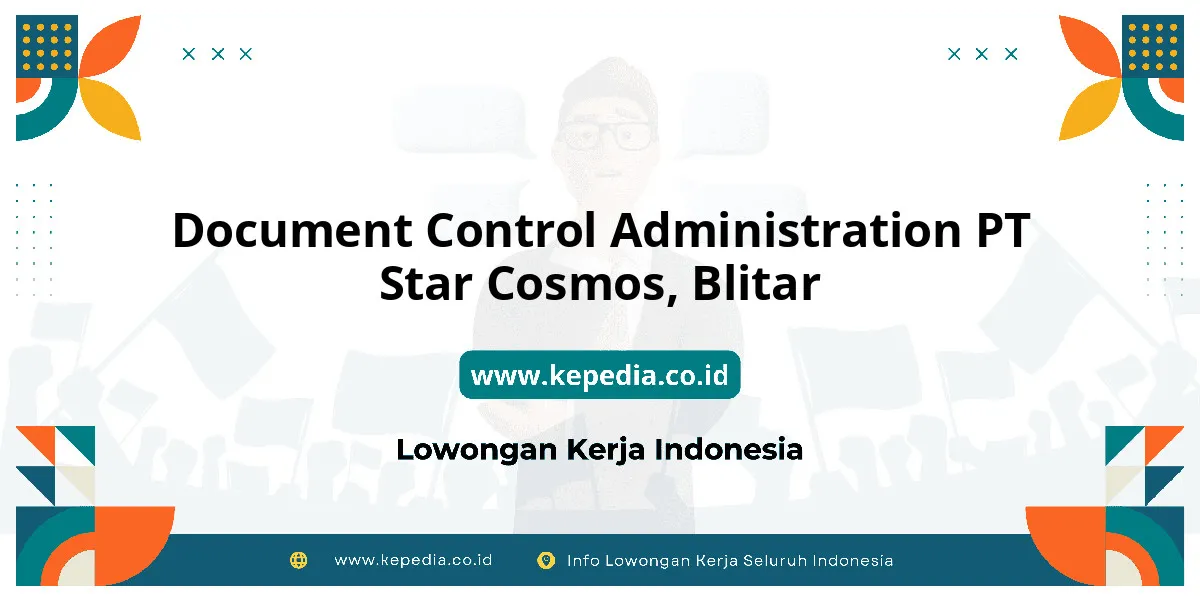 Document Control Administration PT Star Cosmos, Blitar

www.kepedia.co.id

Lowongan Kerja Indonesia

www.kepedia.co.id

Info Lowongan Kerja Seluruh Indonesia